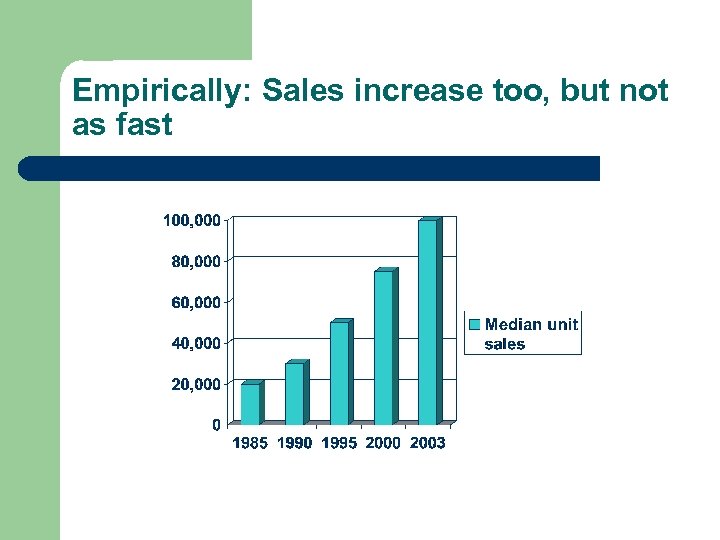 Empirically: Sales increase too, but not as fast

100,000
80,000
60,000
40,000
20,000
0

1985 1990 1995 2000 2003

Median unit sales